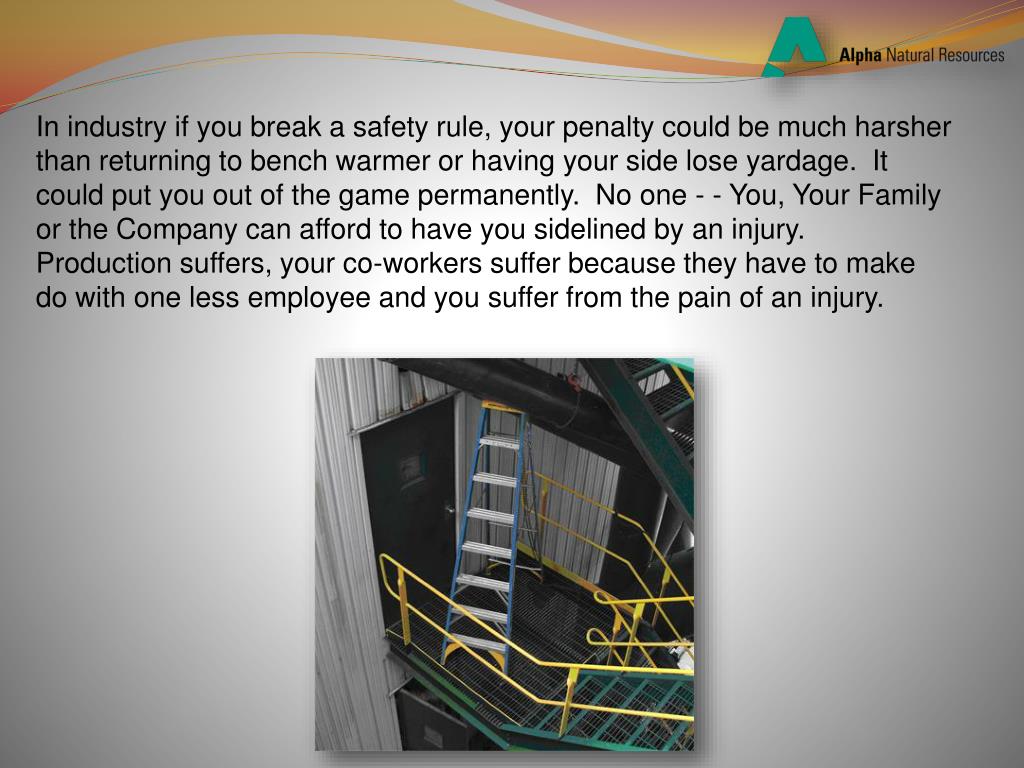 Alpha Natural Resources

In industry if you break a safety rule, your penalty could be much harsher than returning to bench warmer or having your side lose yardage. It could put you out of the game permanently. No one - - You, Your Family or the Company can afford to have you sidelined by an injury. Production suffers, your co-workers suffer because they have to make do with one less employee and you suffer from the pain of an injury.